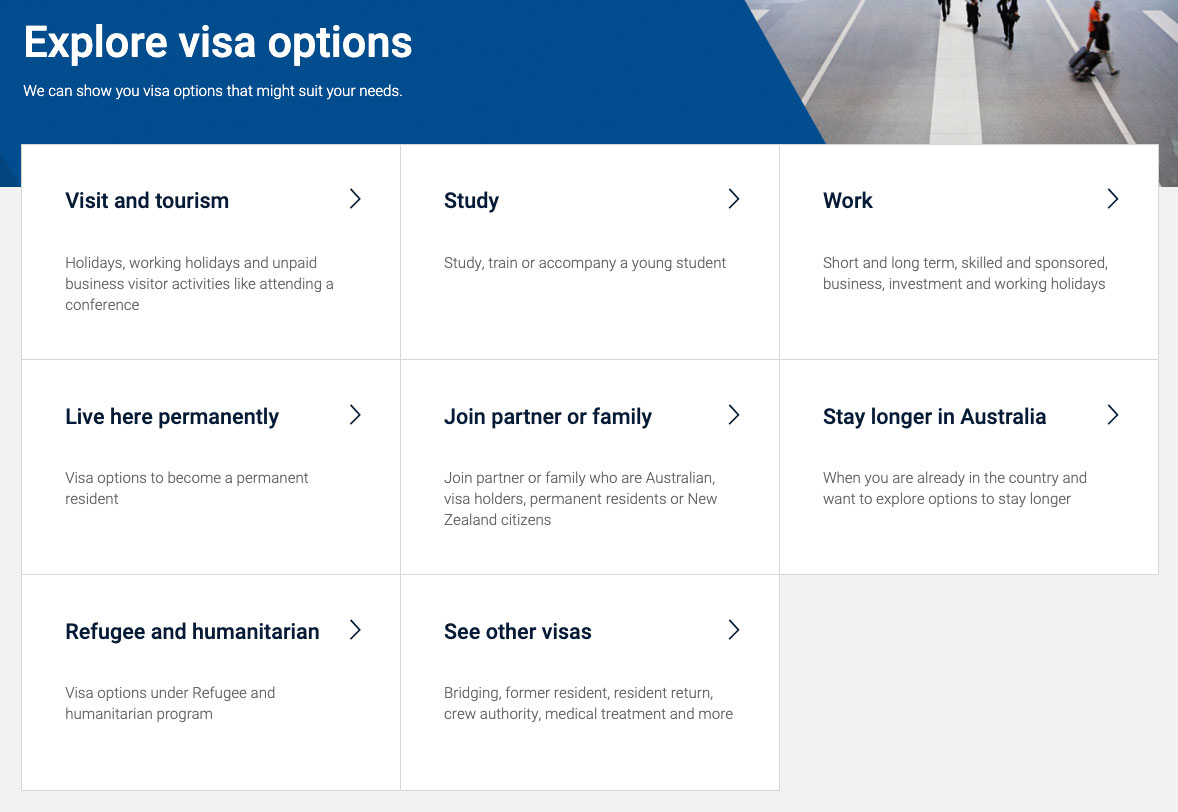 Explore visa options

We can show you visa options that might suit your needs.

Visit and tourism

Holidays, working holidays and unpaid business visitor activities like attending a conference

Study

Study, train or accompany a young student

Work

Short and long term, skilled and sponsored, business, investment and working holidays

Live here permanently

Visa options to become a permanent resident

Join partner or family

Join partner or family who are Australian, visa holders, permanent residents or New Zealand citizens

Stay longer in Australia

When you are already in the country and want to explore options to stay longer

Refugee and humanitarian

Visa options under Refugee and humanitarian program

See other visas

Bridging, former resident, resident return, crew authority, medical treatment and more